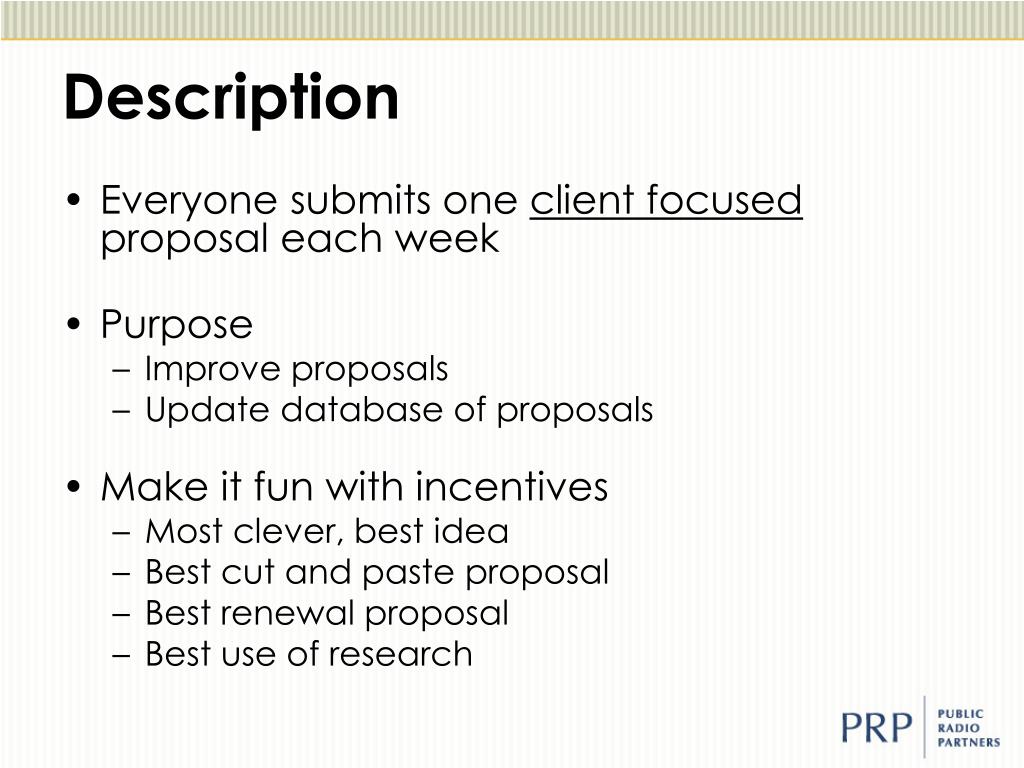 Description

• Everyone submits one client focused proposal each week

• Purpose
– Improve proposals
– Update database of proposals

• Make it fun with incentives
– Most clever, best idea
– Best cut and paste proposal
– Best renewal proposal
– Best use of research

PRP PUBLIC RADIO PARTNERS